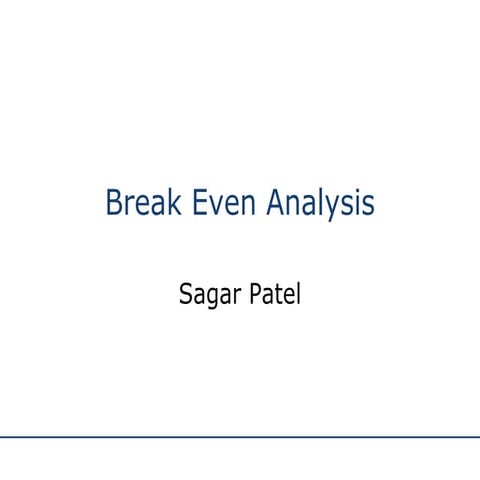 Break Even Analysis

Sagar Patel